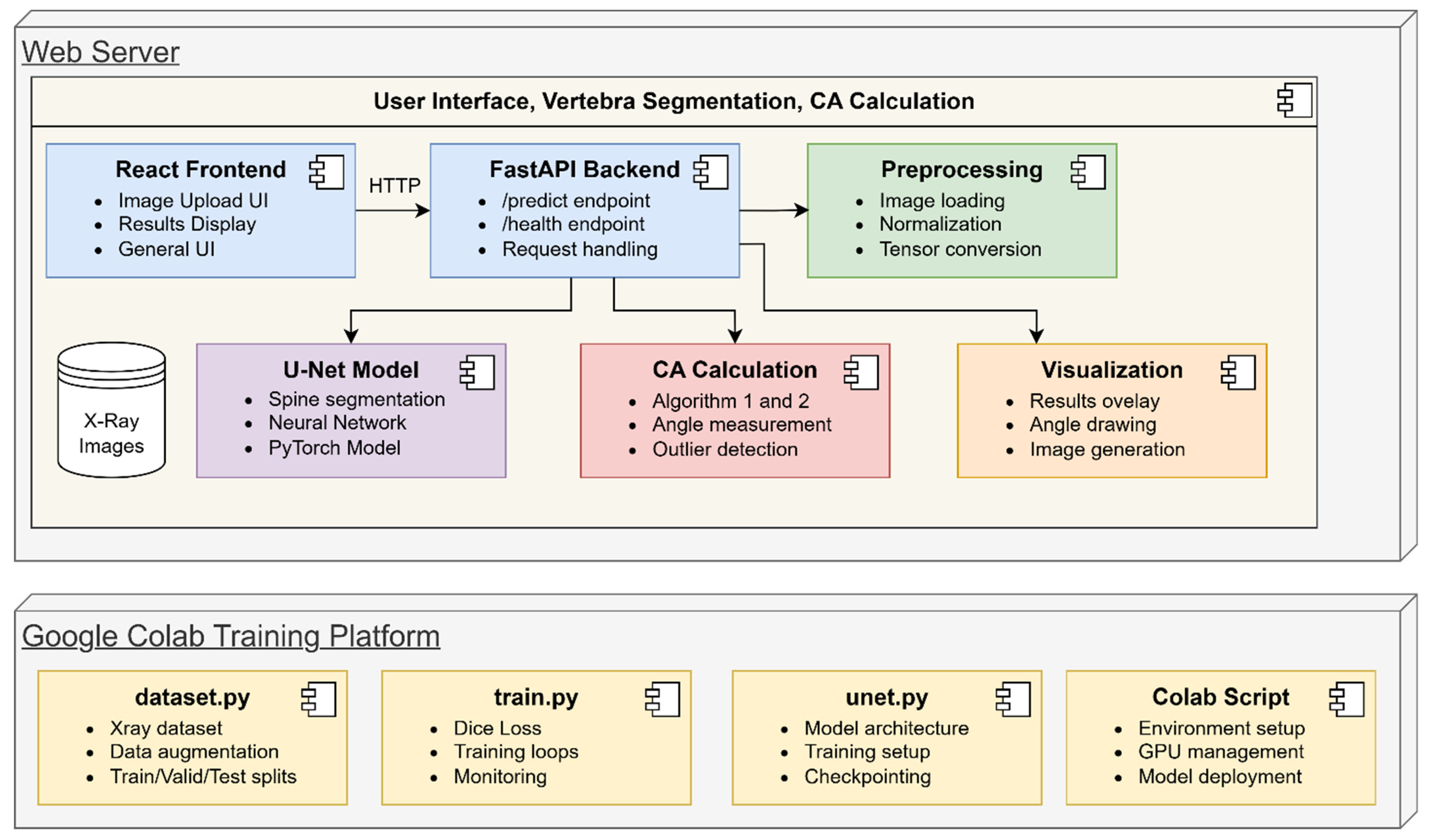 Web Server

User Interface, Vertebra Segmentation, CA Calculation

React Frontend
- Image Upload UI
- Results Display
- General UI

HTTP

FastAPI Backend
- /predict endpoint
- /health endpoint
- Request handling

Preprocessing
- Image loading
- Normalization
- Tensor conversion

X-Ray Images

U-Net Model
- Spine segmentation
- Neural Network
- PyTorch Model

CA Calculation
- Algorithm 1 and 2
- Angle measurement
- Outlier detection

Visualization
- Results ovelay
- Angle drawing
- Image generation

Google Colab Training Platform

dataset.py
- Xray dataset
- Data augmentation
- Train/Valid/Test splits

train.py
- Dice Loss
- Training loops
- Monitoring

unet.py
- Model architecture
- Training setup
- Checkpointing

Colab Script
- Environment setup
- GPU management
- Model deployment